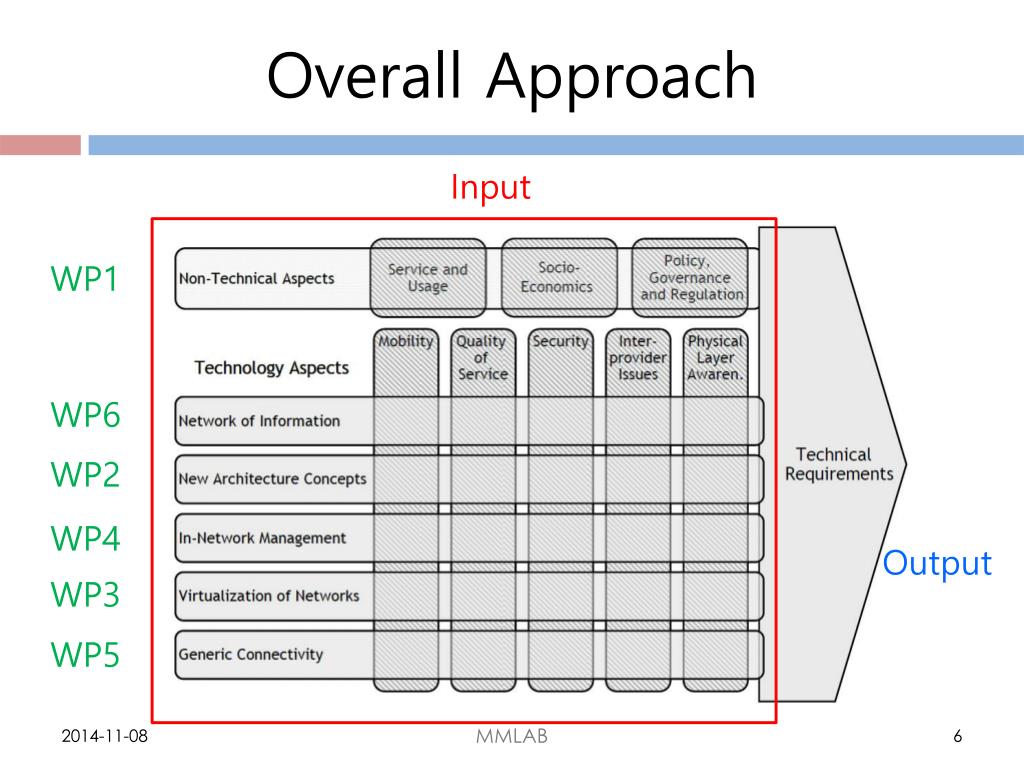 Overall Approach

Input

WP1
Non-Technical Aspects
Service and Usage
Socio-Economics
Policy, Governance and Regulation

Technology Aspects
Mobility
Quality of Service
Security
Inter-provider Issues
Physical Layer Awaren.

WP6
Network of Information
WP2
New Architecture Concepts
WP4
In-Network Management
WP3
Virtualization of Networks
WP5
Generic Connectivity

Technical Requirements

Output

2014-11-08
MMLAB
6